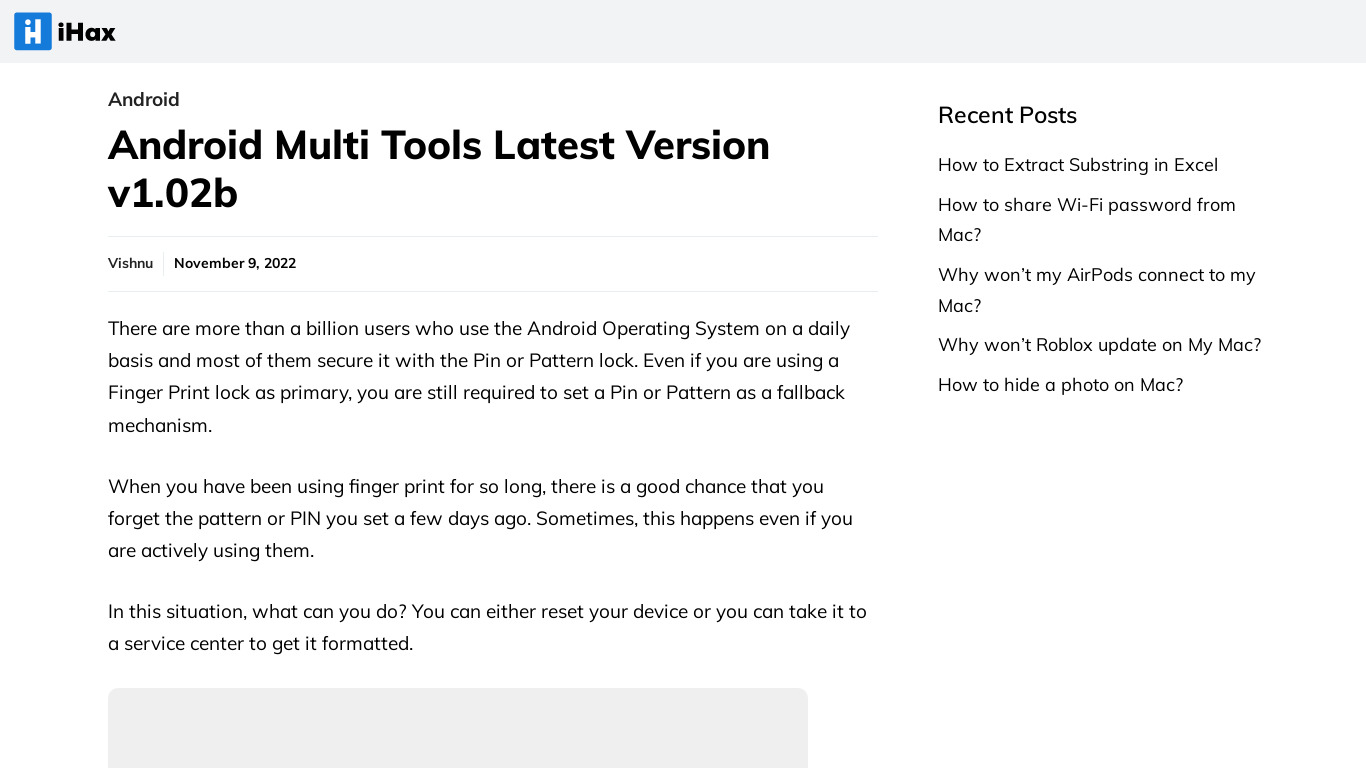 iHax

Android

Android Multi Tools Latest Version v1.02b

Vishnu November 9, 2022

There are more than a billion users who use the Android Operating System on a daily basis and most of them secure it with the Pin or Pattern lock. Even if you are using a Finger Print lock as primary, you are still required to set a Pin or Pattern as a fallback mechanism.

When you have been using finger print for so long, there is a good chance that you forget the pattern or PIN you set a few days ago. Sometimes, this happens even if you are actively using them.

In this situation, what can you do? You can either reset your device or you can take it to a service center to get it formatted.

Recent Posts

How to Extract Substring in Excel

How to share Wi-Fi password from Mac?

Why won't my AirPods connect to my Mac?

Why won't Roblox update on My Mac?

How to hide a photo on Mac?